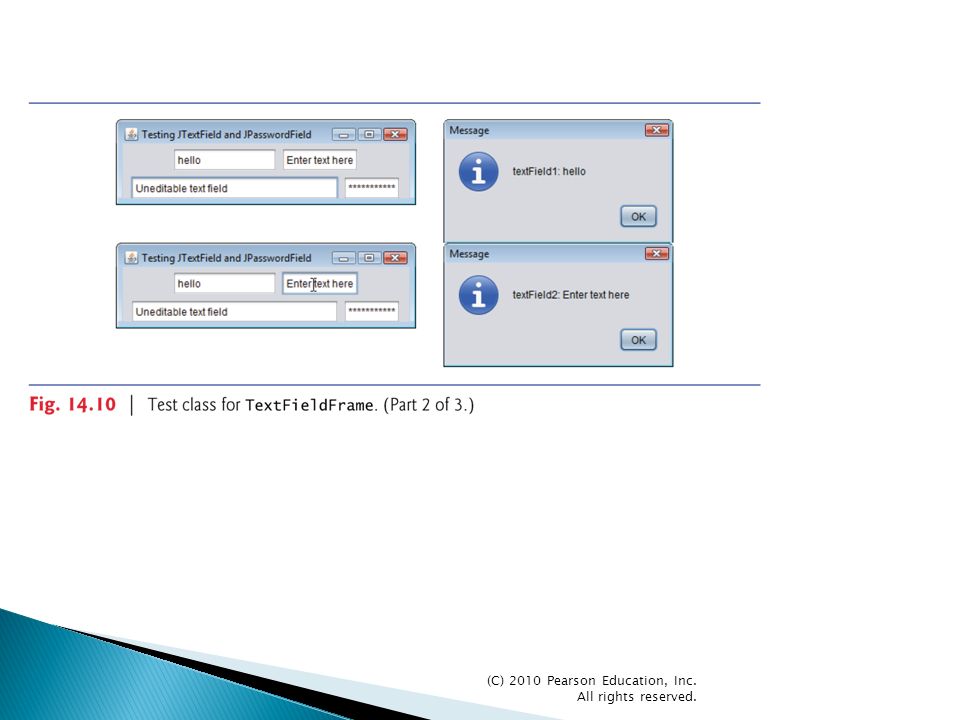 Testing JTextField and JPasswordField

hello

Enter text here

Uneditable text field

***********

Message

textField1: hello

OK

Testing JTextField and JPasswordField

hello

Enter text here

Uneditable text field

***********

Message

textField2: Enter text here

OK

Fig. 14.10 | Test class for TextFieldFrame. (Part 2 of 3.)

(C) 2010 Pearson Education, Inc. All rights reserved.